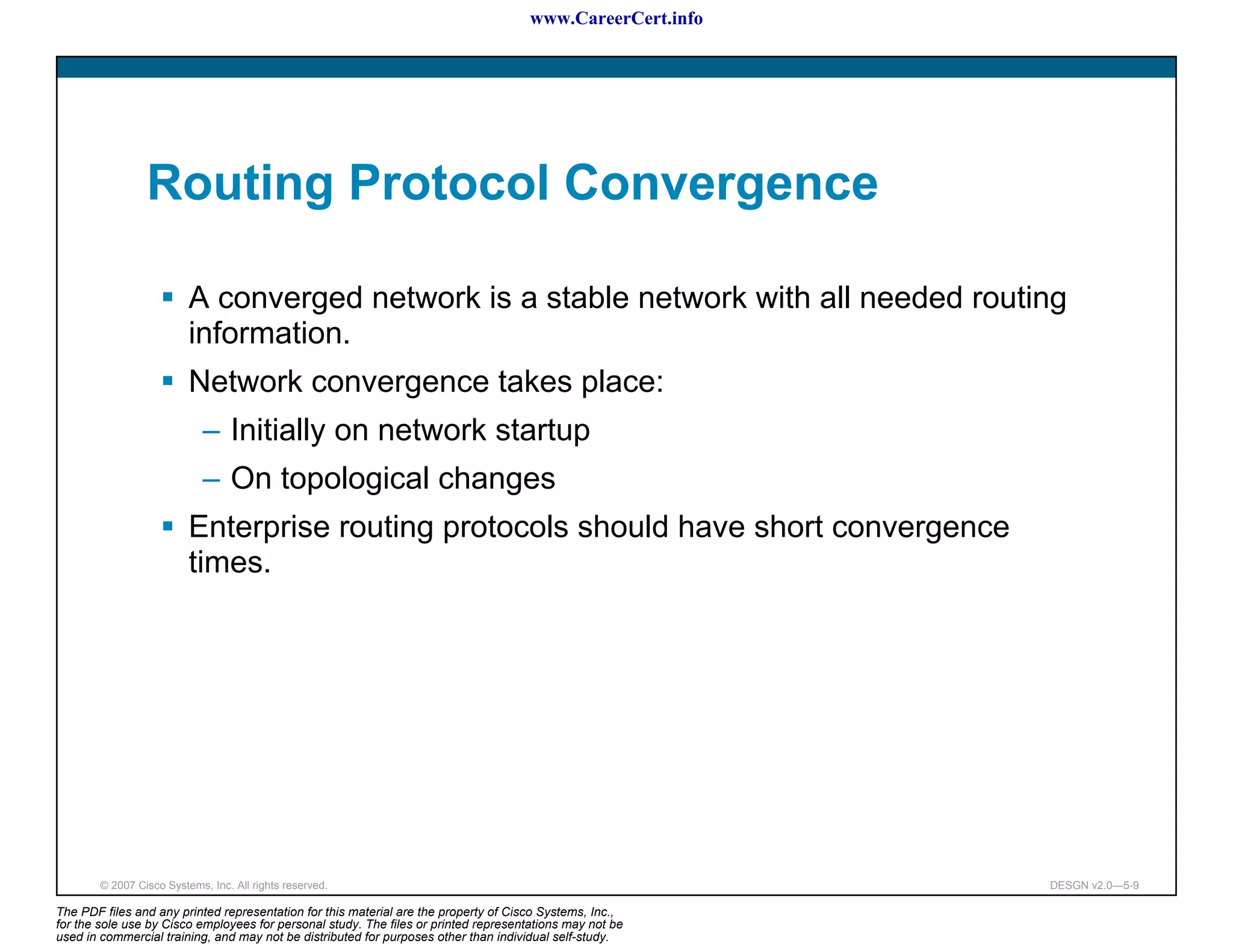 www.CareerCert.info

Routing Protocol Convergence

▪ A converged network is a stable network with all needed routing information.

▪ Network convergence takes place:

– Initially on network startup

– On topological changes

▪ Enterprise routing protocols should have short convergence times.

© 2007 Cisco Systems, Inc. All rights reserved.

DESGN v2.0—5-9

The PDF files and any printed representation for this material are the property of Cisco Systems, Inc., for the sole use by Cisco employees for personal study. The files or printed representations may not be used in commercial training, and may not be distributed for purposes other than individual self-study.